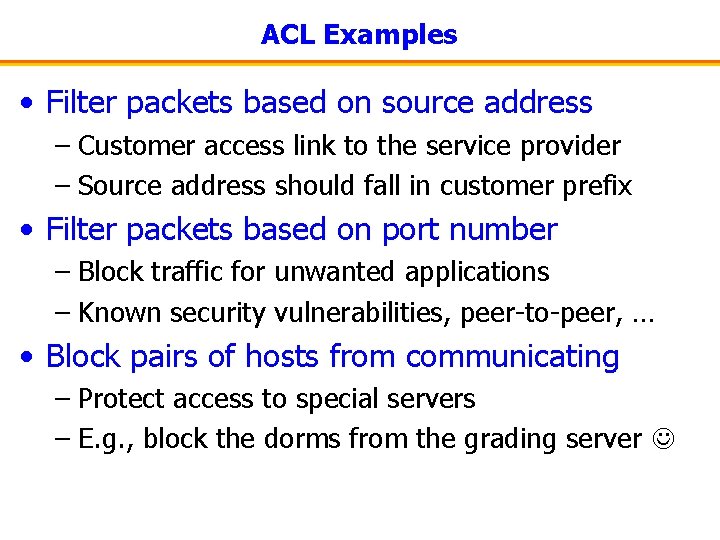 ACL Examples

• Filter packets based on source address
– Customer access link to the service provider
– Source address should fall in customer prefix
• Filter packets based on port number
– Block traffic for unwanted applications
– Known security vulnerabilities, peer-to-peer, …
• Block pairs of hosts from communicating
– Protect access to special servers
– E.g., block the dorms from the grading server ☺